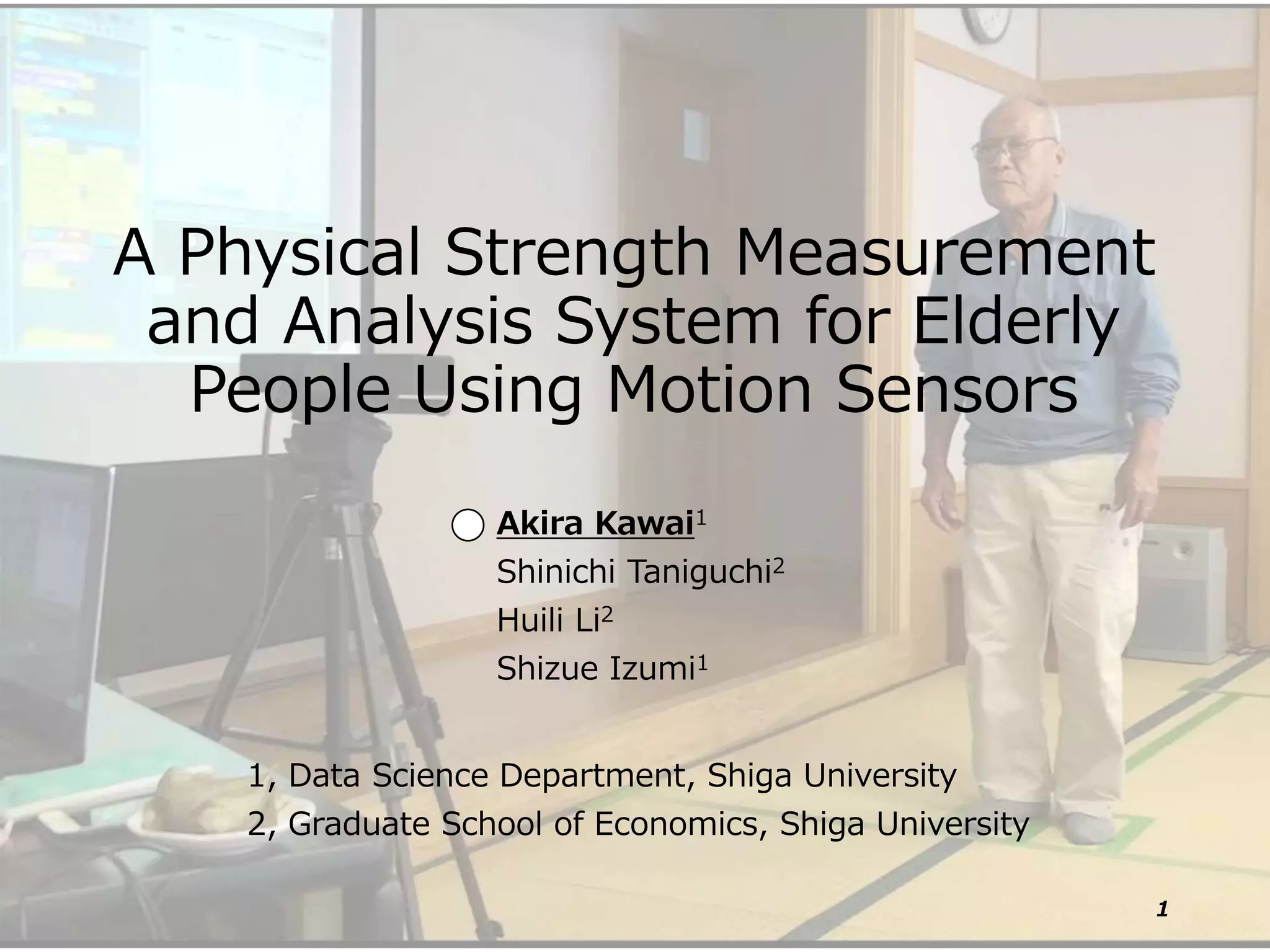 A Physical Strength Measurement and Analysis System for Elderly People Using Motion Sensors

○ Akira Kawai$^1$
Shinichi Taniguchi$^2$
Huili Li$^2$
Shizue Izumi$^1$

1, Data Science Department, Shiga University
2, Graduate School of Economics, Shiga University

1